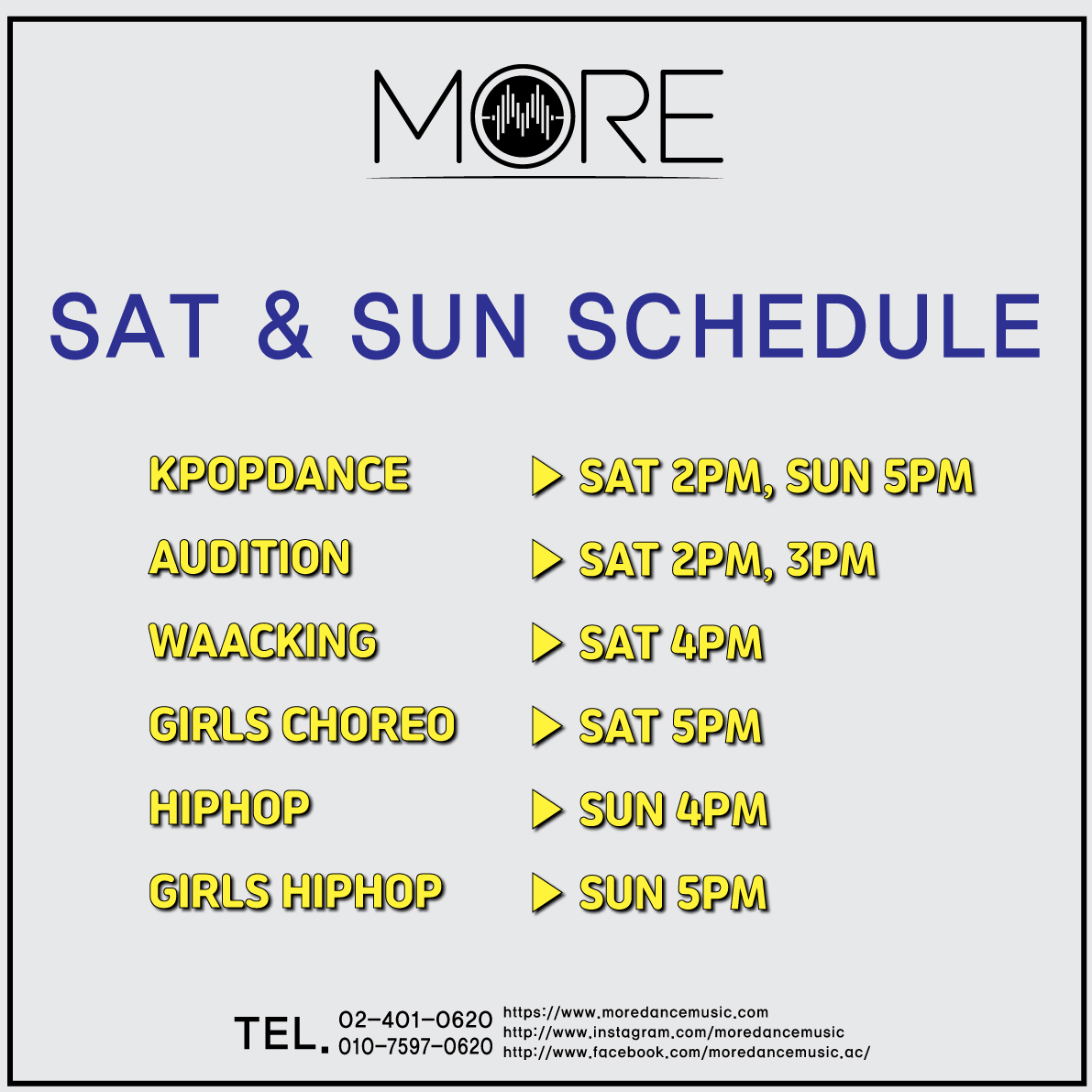 MORE

SAT & SUN SCHEDULE

KPOPDANCE ▶ SAT 2PM, SUN 5PM
AUDITION ▶ SAT 2PM, 3PM
WAACKING ▶ SAT 4PM
GIRLS CHOREO ▶ SAT 5PM
HIPHOP ▶ SUN 4PM
GIRLS HIPHOP ▶ SUN 5PM

TEL. 02-401-0620
010-7597-0620
https://www.moredancemusic.com
http://www.instagram.com/moredancemusic
http://www.facebook.com/moredancemusic.ac/